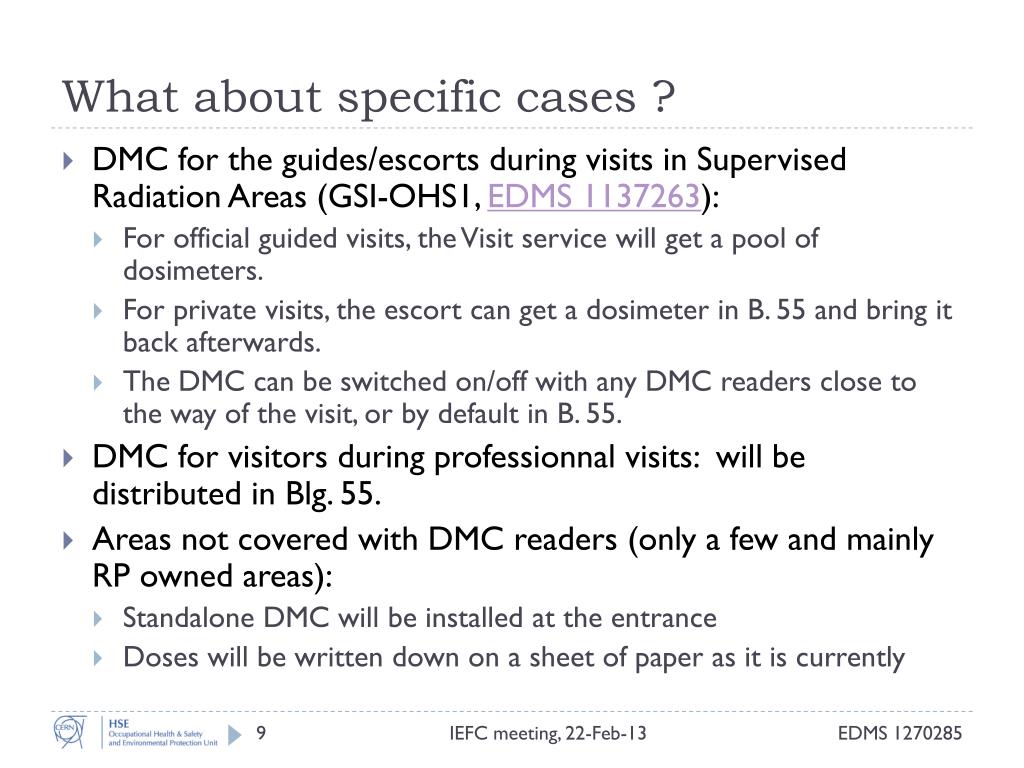 What about specific cases ?

DMC for the guides/escorts during visits in Supervised Radiation Areas (GSI-OHS1, EDMS 1137263):

For official guided visits, the Visit service will get a pool of dosimeters.

For private visits, the escort can get a dosimeter in B. 55 and bring it back afterwards.

The DMC can be switched on/off with any DMC readers close to the way of the visit, or by default in B. 55.

DMC for visitors during professionnal visits: will be distributed in Blg. 55.

Areas not covered with DMC readers (only a few and mainly RP owned areas):

Standalone DMC will be installed at the entrance

Doses will be written down on a sheet of paper as it is currently

CERN HSE Occupational Health & Safety and Environmental Protection Unit 9 IEFC meeting, 22-Feb-13 EDMS 1270285